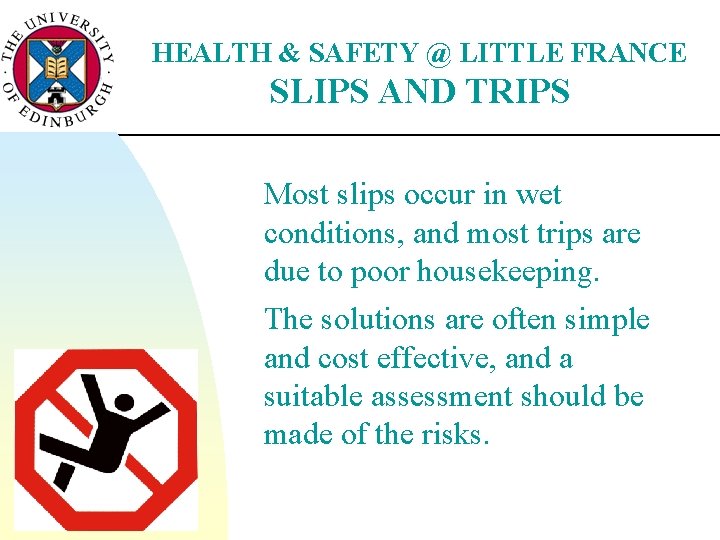 THE UNIVERSITY OF EDINBURGH

HEALTH & SAFETY @ LITTLE FRANCE
SLIPS AND TRIPS

Most slips occur in wet conditions, and most trips are due to poor housekeeping.

The solutions are often simple and cost effective, and a suitable assessment should be made of the risks.